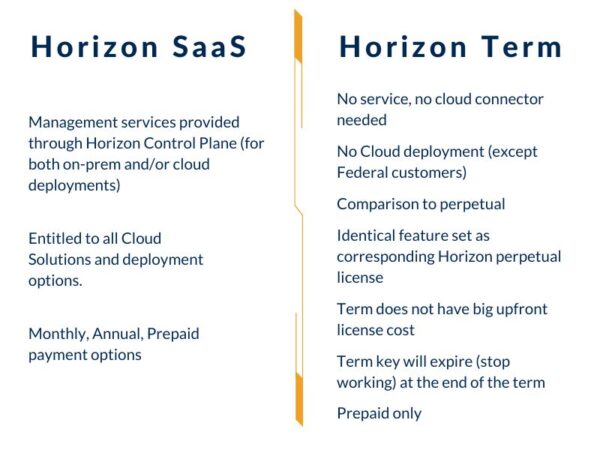 Horizon SaaS

Management services provided through Horizon Control Plane (for both on-prem and/or cloud deployments)

Entitled to all Cloud Solutions and deployment options.

Monthly, Annual, Prepaid payment options

Horizon Term

No service, no cloud connector needed

No Cloud deployment (except Federal customers)

Comparison to perpetual

Identical feature set as corresponding Horizon perpetual license

Term does not have big upfront license cost

Term key will expire (stop working) at the end of the term

Prepaid only